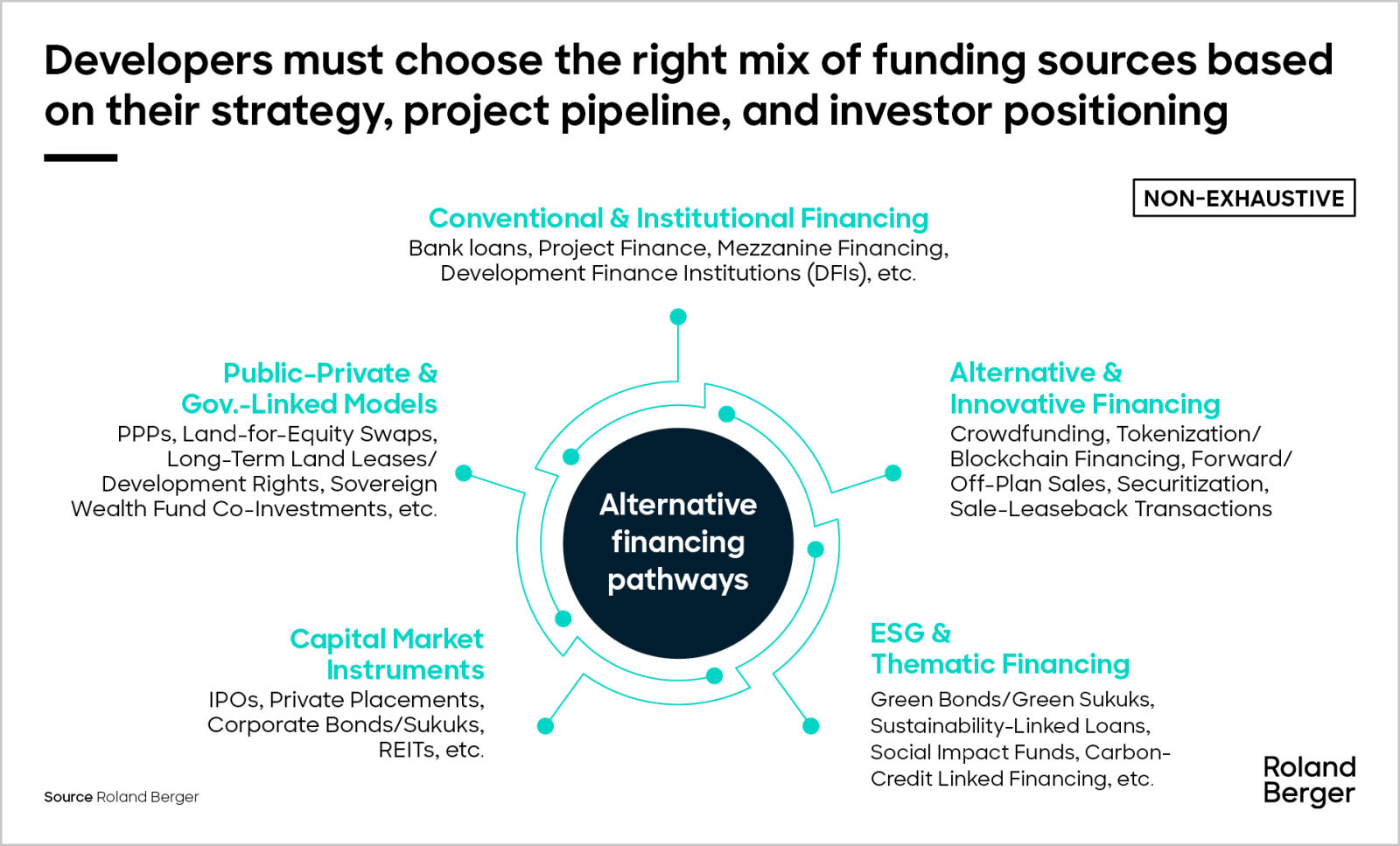 Developers must choose the right mix of funding sources based on their strategy, project pipeline, and investor positioning

NON-EXHAUSTIVE

Conventional & Institutional Financing
Bank loans, Project Finance, Mezzanine Financing, Development Finance Institutions (DFIs), etc.

Public-Private & Gov.-Linked Models
PPPs, Land-for-Equity Swaps, Long-Term Land Leases/ Development Rights, Sovereign Wealth Fund Co-Investments, etc.

Alternative & Innovative Financing
Crowdfunding, Tokenization/ Blockchain Financing, Forward/ Off-Plan Sales, Securitization, Sale-Leaseback Transactions

Alternative financing pathways

Capital Market Instruments
IPOs, Private Placements, Corporate Bonds/Sukuks, REITs, etc.

ESG & Thematic Financing
Green Bonds/Green Sukuks, Sustainability-Linked Loans, Social Impact Funds, Carbon-Credit Linked Financing, etc.

Source Roland Berger

Roland Berger